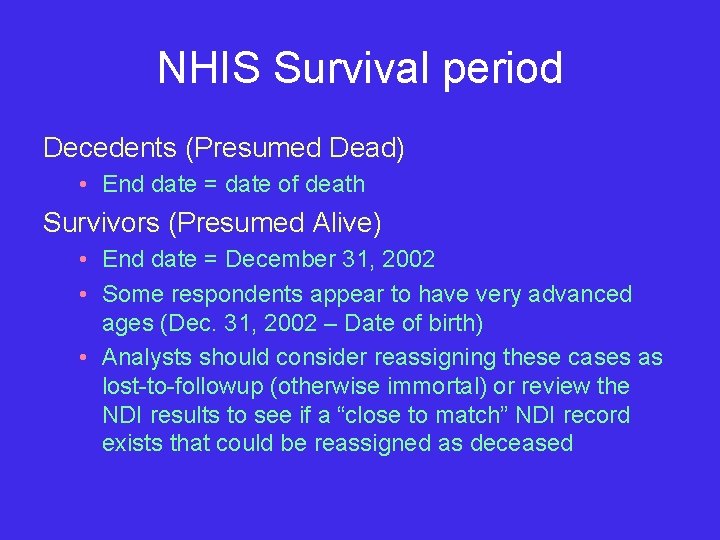 NHIS Survival period

Decedents (Presumed Dead)

• End date = date of death

Survivors (Presumed Alive)

• End date = December 31, 2002
• Some respondents appear to have very advanced ages (Dec. 31, 2002 – Date of birth)
• Analysts should consider reassigning these cases as lost-to-followup (otherwise immortal) or review the NDI results to see if a “close to match” NDI record exists that could be reassigned as deceased